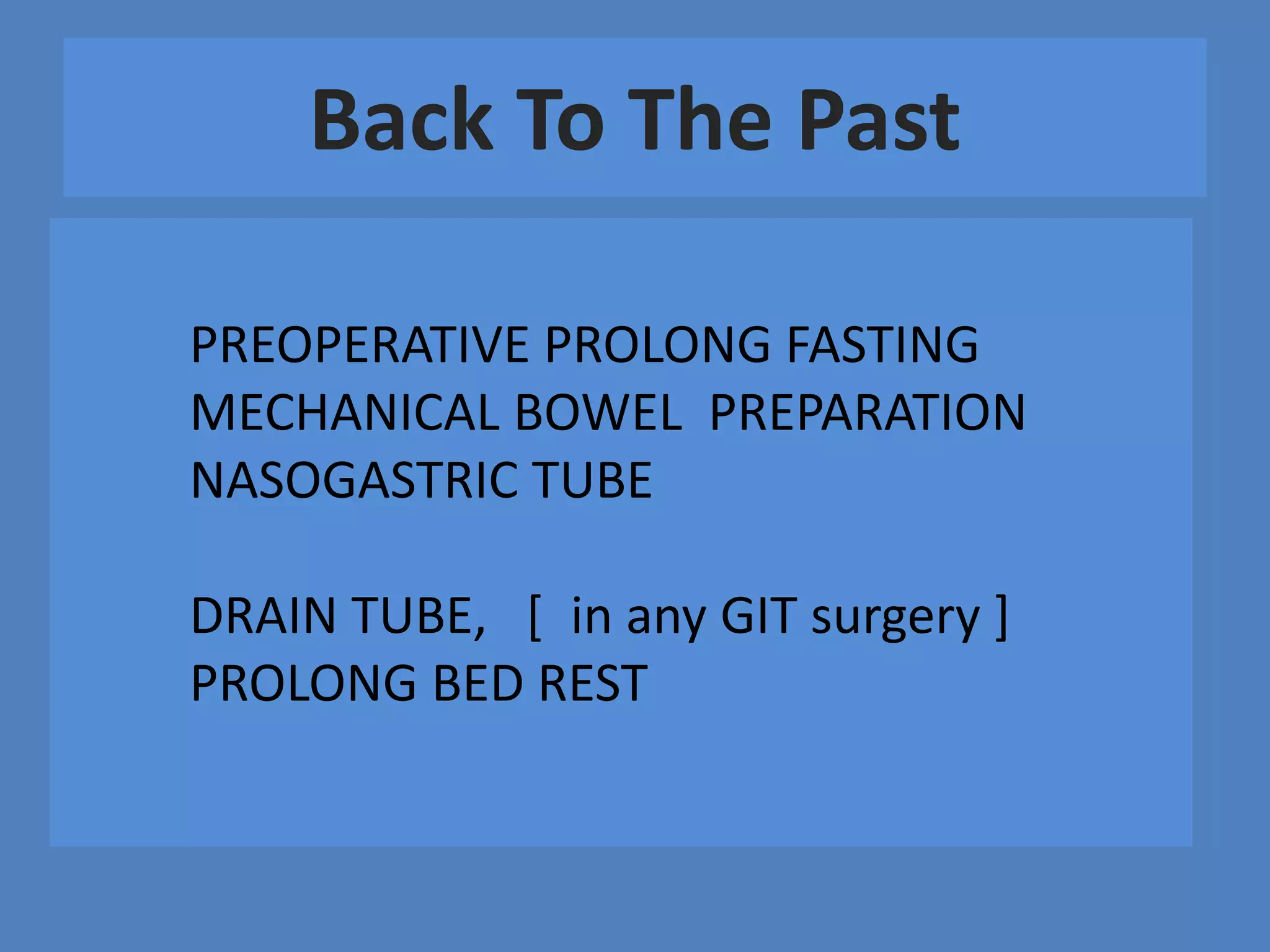 Back To The Past

PREOPERATIVE PROLONG FASTING
MECHANICAL BOWEL PREPARATION
NASOGASTRIC TUBE

DRAIN TUBE, [ in any GIT surgery ]
PROLONG BED REST